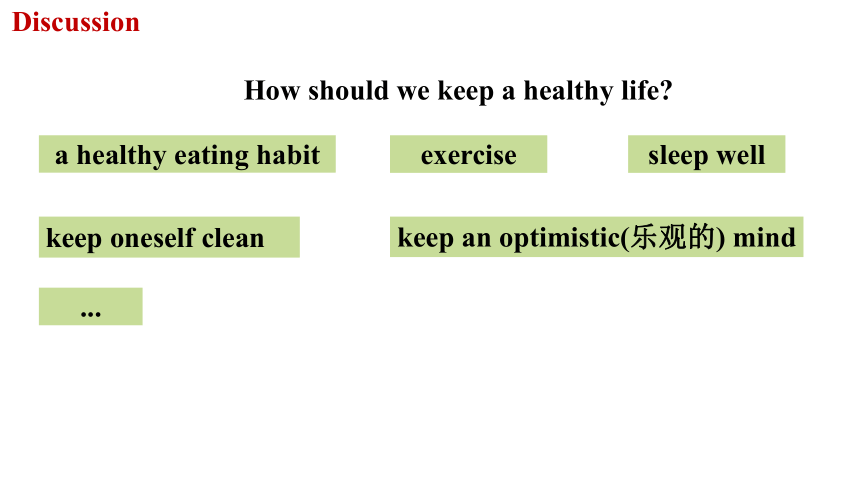 Discussion

How should we keep a healthy life?

a healthy eating habit

exercise

sleep well

keep oneself clean

keep an optimistic(乐观的) mind

...